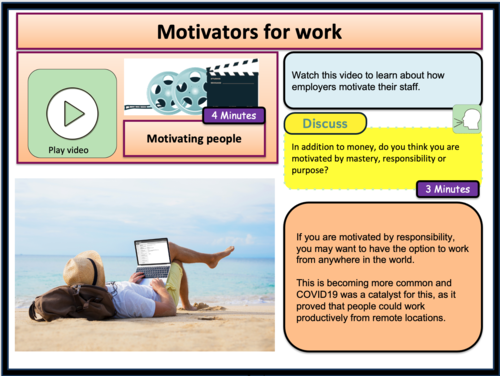 Motivators for work

Play video

4 Minutes

Motivating people

Watch this video to learn about how employers motivate their staff.

Discuss

In addition to money, do you think you are motivated by mastery, responsibility or purpose?

3 Minutes

If you are motivated by responsibility, you may want to have the option to work from anywhere in the world.

This is becoming more common and COVID19 was a catalyst for this, as it proved that people could work productively from remote locations.